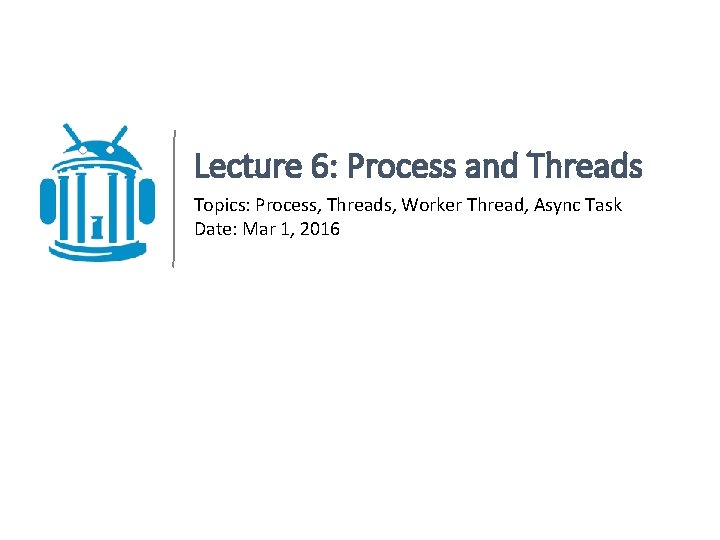 Lecture 6: Process and Threads

Topics: Process, Threads, Worker Thread, Async Task
Date: Mar 1, 2016